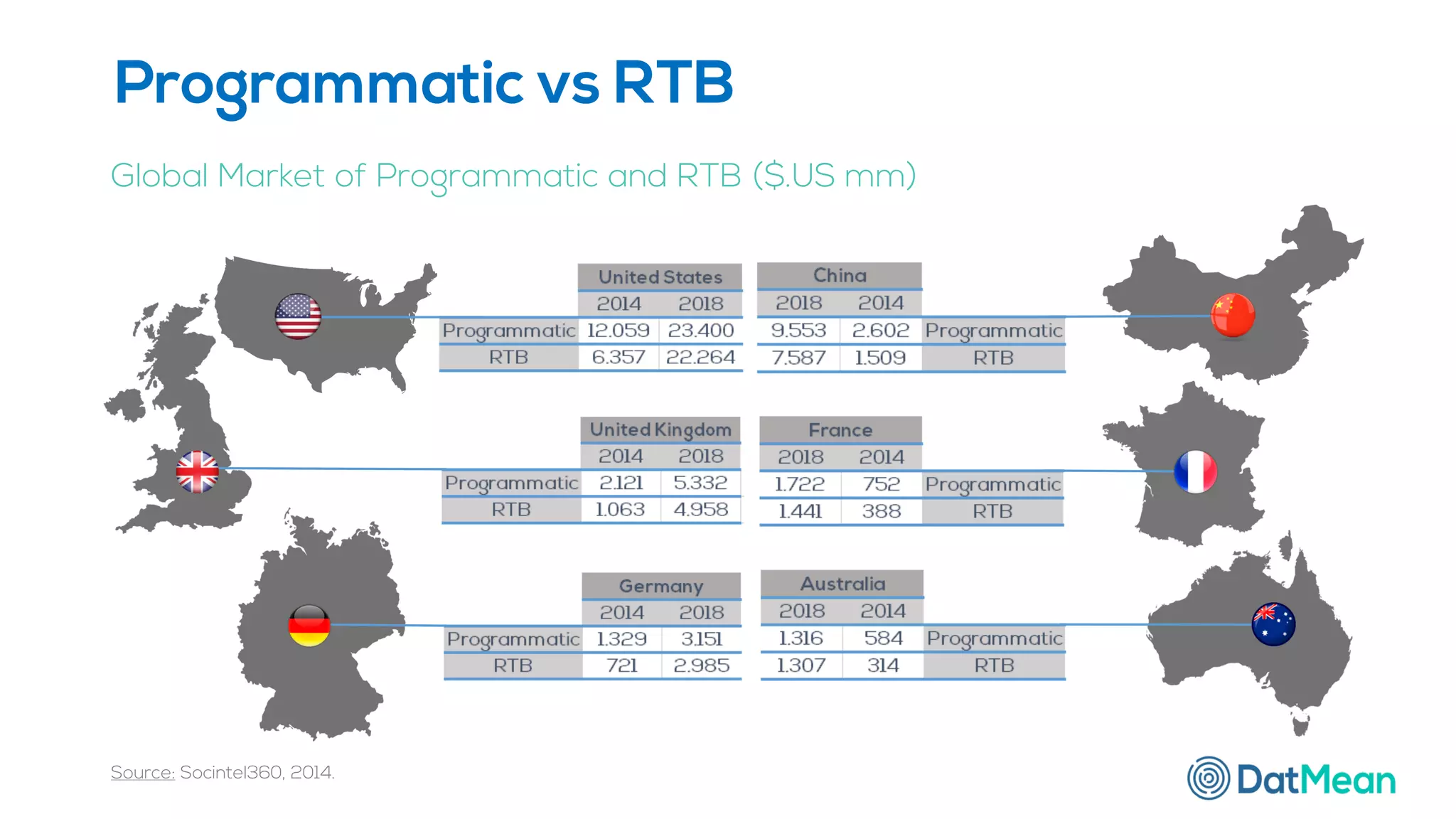 Programmatic vs RTB

Global Market of Programmatic and RTB ($.US mm)

| | United States | |
|---|---|---|
| | 2014 | 2018 |
| Programmatic | 12.059 | 23.400 |
| RTB | 6.357 | 22.264 |

| China | | |
|---|---|---|
| 2018 | 2014 | |
| 9.553 | 2.602 | Programmatic |
| 7.587 | 1.509 | RTB |

| | United Kingdom | |
|---|---|---|
| | 2014 | 2018 |
| Programmatic | 2.121 | 5.332 |
| RTB | 1.063 | 4.958 |

| France | | |
|---|---|---|
| 2018 | 2014 | |
| 1.722 | 752 | Programmatic |
| 1.441 | 388 | RTB |

| | Germany | |
|---|---|---|
| | 2014 | 2018 |
| Programmatic | 1.329 | 3.151 |
| RTB | 721 | 2.985 |

| Australia | | |
|---|---|---|
| 2018 | 2014 | |
| 1.316 | 584 | Programmatic |
| 1.307 | 314 | RTB |

Source: Socintel360, 2014.

DatMean